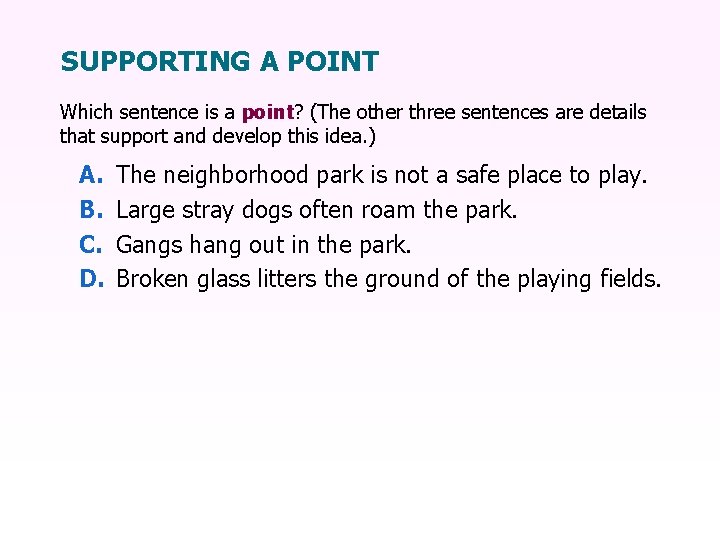 SUPPORTING A POINT

Which sentence is a point? (The other three sentences are details that support and develop this idea.)

A. The neighborhood park is not a safe place to play.
B. Large stray dogs often roam the park.
C. Gangs hang out in the park.
D. Broken glass litters the ground of the playing fields.